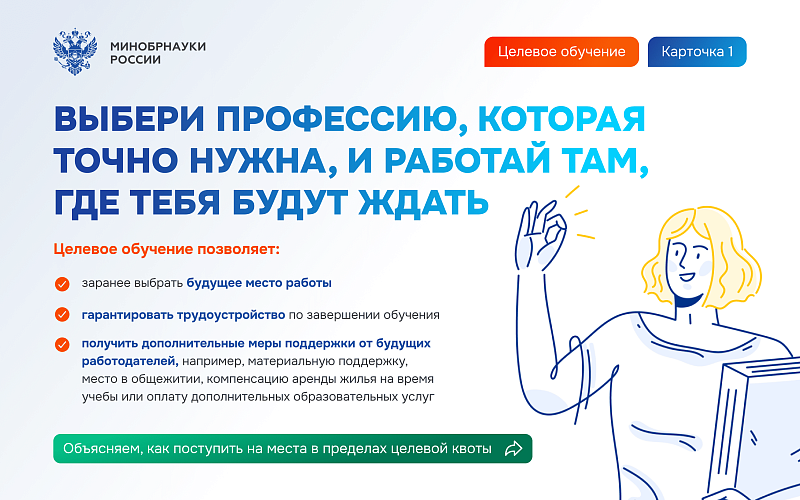 МИНОБРНАУКИ РОССИИ

Целевое обучение

Карточка 1

ВЫБЕРИ ПРОФЕССИЮ, КОТОРАЯ ТОЧНО НУЖНА, И РАБОТАЙ ТАМ, ГДЕ ТЕБЯ БУДУТ ЖДАТЬ

Целевое обучение позволяет:

заранее выбрать будущее место работы

гарантировать трудоустройство по завершении обучения

получить дополнительные меры поддержки от будущих работодателей, например, материальную поддержку, место в общежитии, компенсацию аренды жилья на время учебы или оплату дополнительных образовательных услуг

Объясняем, как поступить на места в пределах целевой квоты